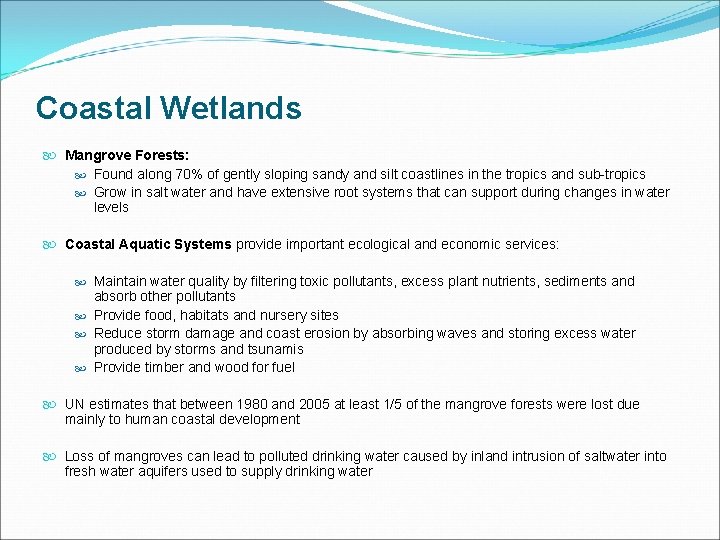 Coastal Wetlands

Mangrove Forests:

Found along 70% of gently sloping sandy and silt coastlines in the tropics and sub-tropics

Grow in salt water and have extensive root systems that can support during changes in water levels

Coastal Aquatic Systems provide important ecological and economic services:

Maintain water quality by filtering toxic pollutants, excess plant nutrients, sediments and absorb other pollutants

Provide food, habitats and nursery sites

Reduce storm damage and coast erosion by absorbing waves and storing excess water produced by storms and tsunamis

Provide timber and wood for fuel

UN estimates that between 1980 and 2005 at least 1/5 of the mangrove forests were lost due mainly to human coastal development

Loss of mangroves can lead to polluted drinking water caused by inland intrusion of saltwater into fresh water aquifers used to supply drinking water